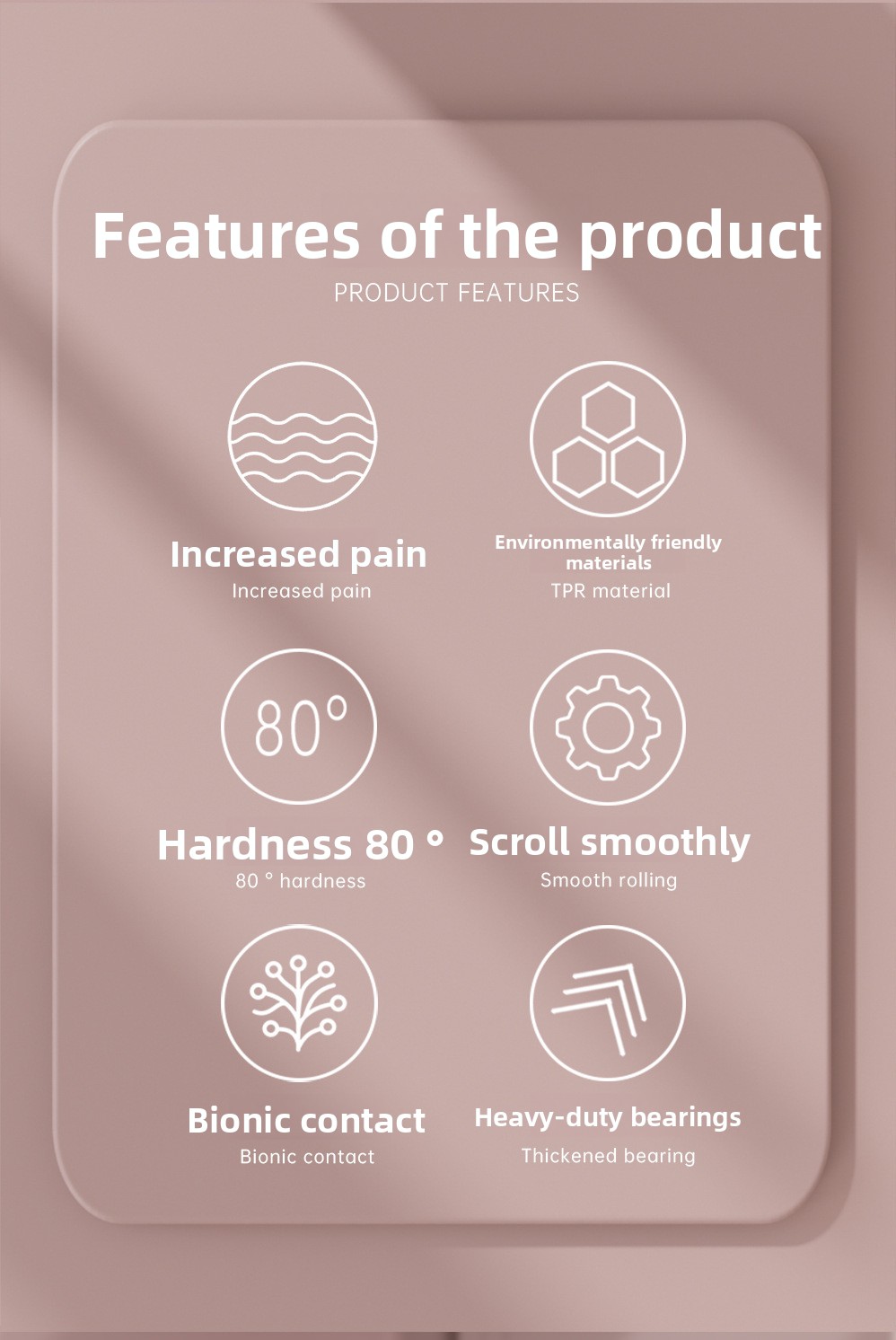 Features of the product
PRODUCT FEATURES

Increased pain
Increased pain

Environmentally friendly materials
TPR material

80°

Hardness 80 °
80 ° hardness

Scroll smoothly
Smooth rolling

Bionic contact
Bionic contact

Heavy-duty bearings
Thickened bearing